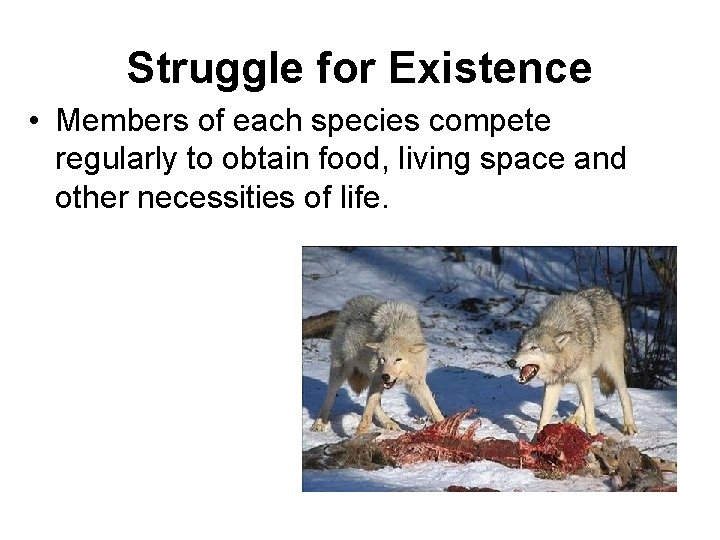 Struggle for Existence

• Members of each species compete regularly to obtain food, living space and other necessities of life.